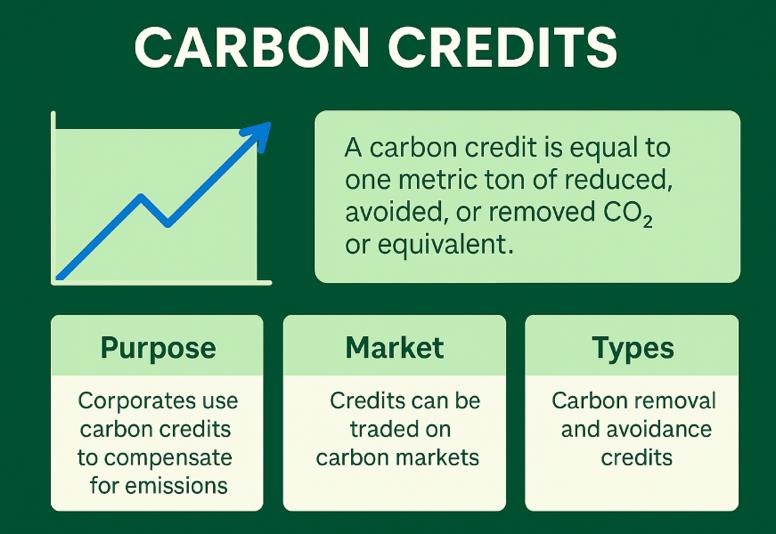 CARBON CREDITS

A carbon credit is equal to one metric ton of reduced, avoided, or removed $CO_2$ or equivalent.

Purpose

Corporates use carbon credits to compensate for emissions

Market

Credits can be traded on carbon markets

Types

Carbon removal and avoidance credits